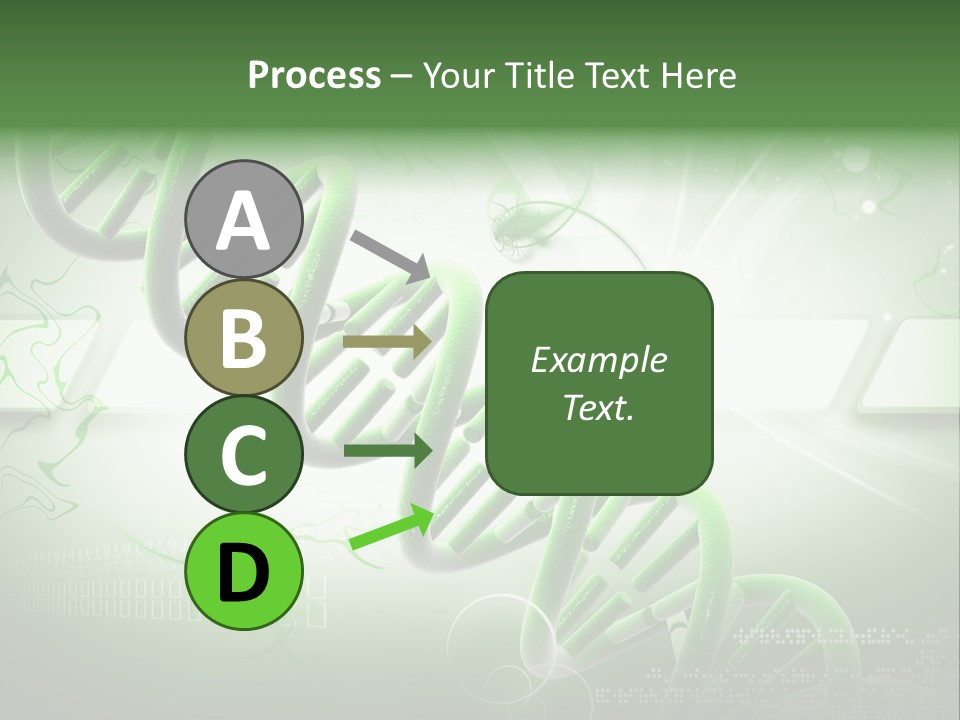 Process – Your Title Text Here

A

B

C

D

Example Text.